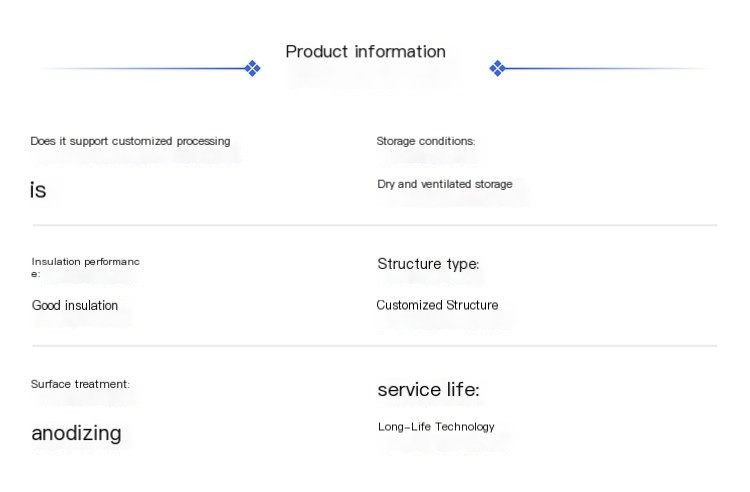 Product information

Does it support customized processing

is

Insulation performance:

Good insulation

Surface treatment:

anodizing

Storage conditions:

Dry and ventilated storage

Structure type:

Customized Structure

service life:

Long-Life Technology